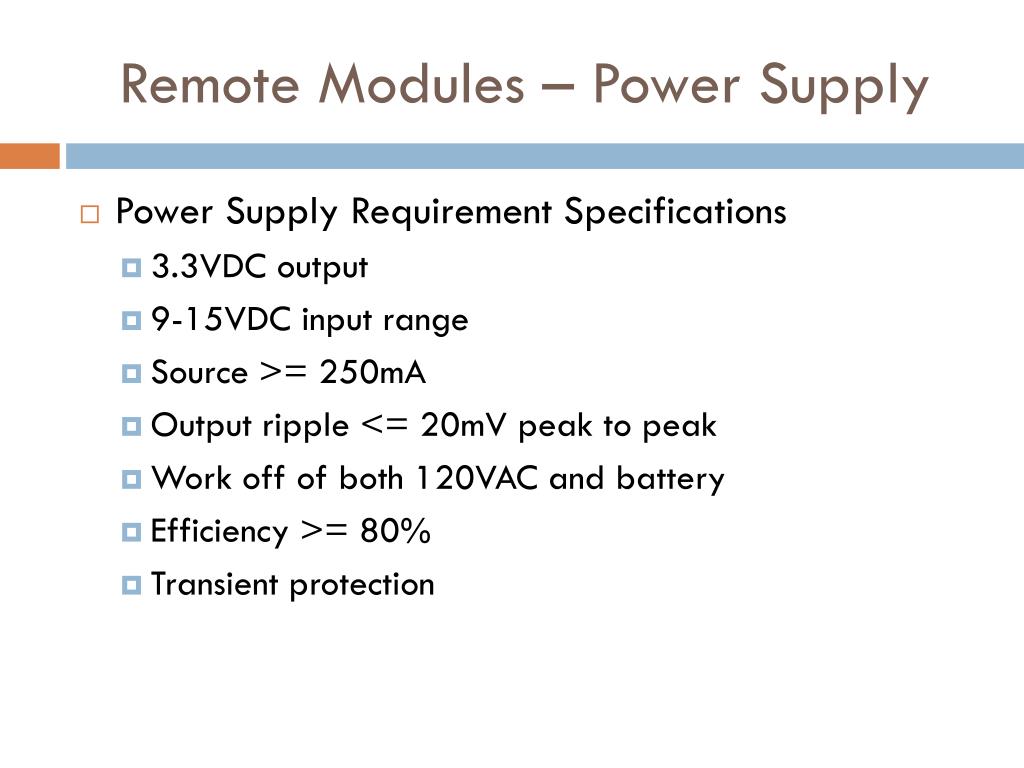 Remote Modules – Power Supply

Power Supply Requirement Specifications

3.3VDC output

9-15VDC input range

Source >= 250mA

Output ripple <= 20mV peak to peak

Work off of both 120VAC and battery

Efficiency >= 80%

Transient protection